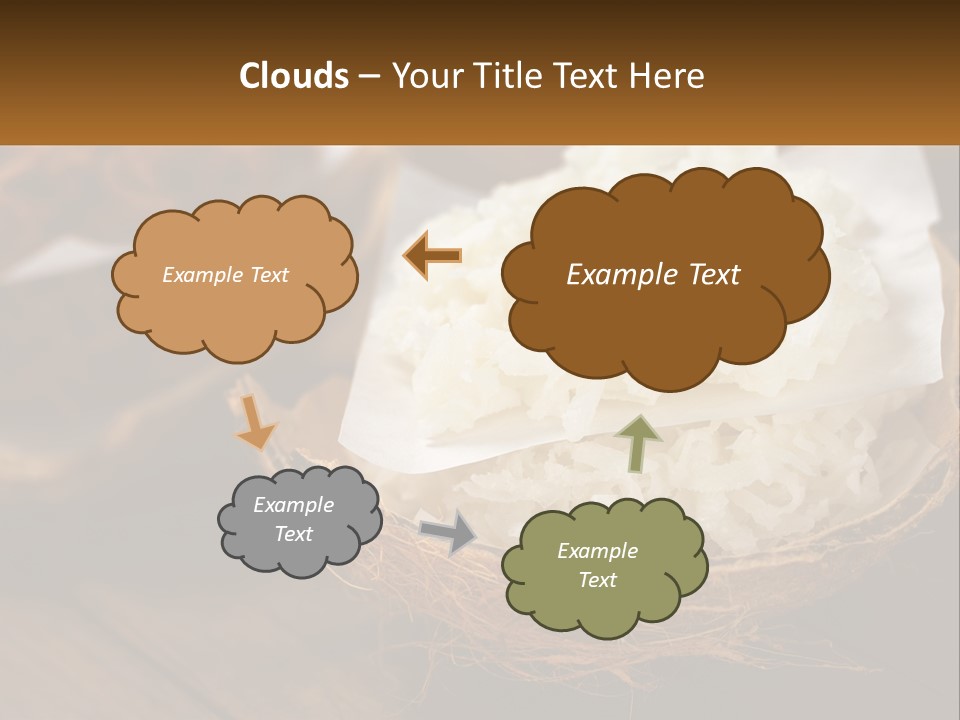 Clouds – Your Title Text Here

Example Text

Example Text

Example Text

Example Text